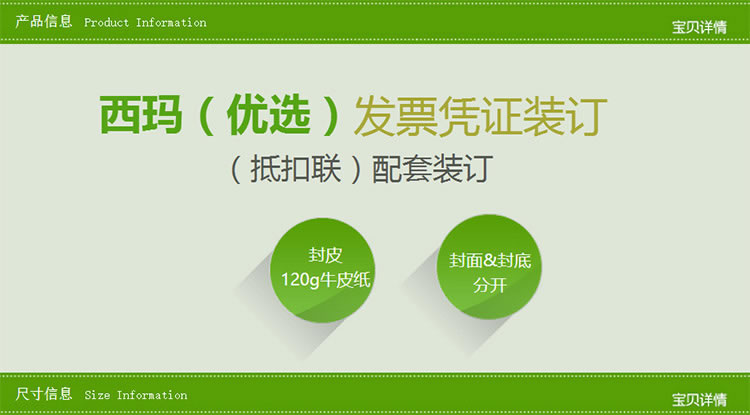 产品信息 Product Information

宝贝详情

西玛（优选）发票凭证装订

（抵扣联）配套装订

封皮
120g牛皮纸

封面&封底
分开

尺寸信息 Size Information

宝贝详情